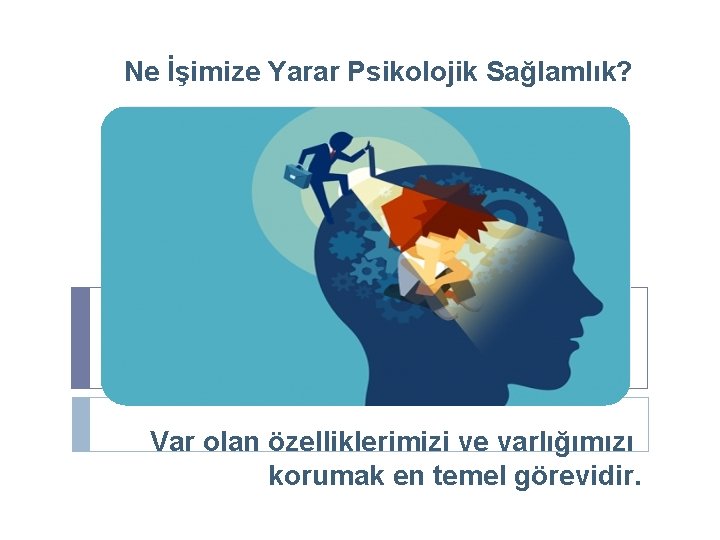 Ne İşimize Yarar Psikolojik Sağlamlık?

Var olan özelliklerimizi ve varlığımızı korumak en temel görevidir.